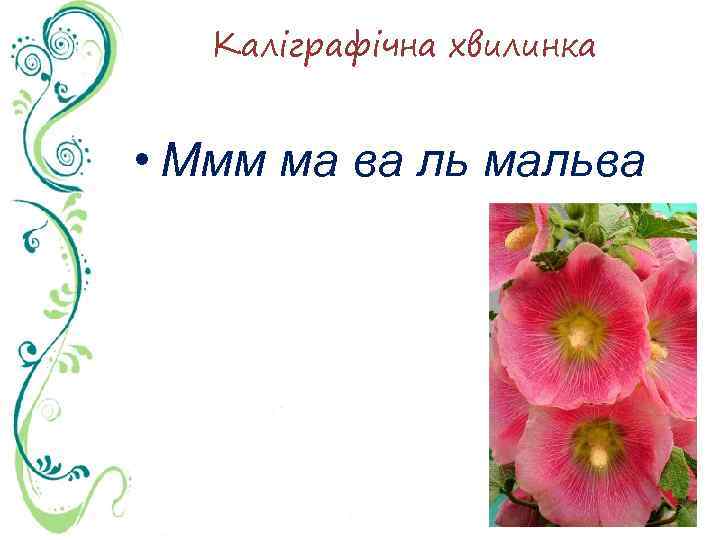 Каліграфічна хвилинка

• Ммм ма ва ль мальва